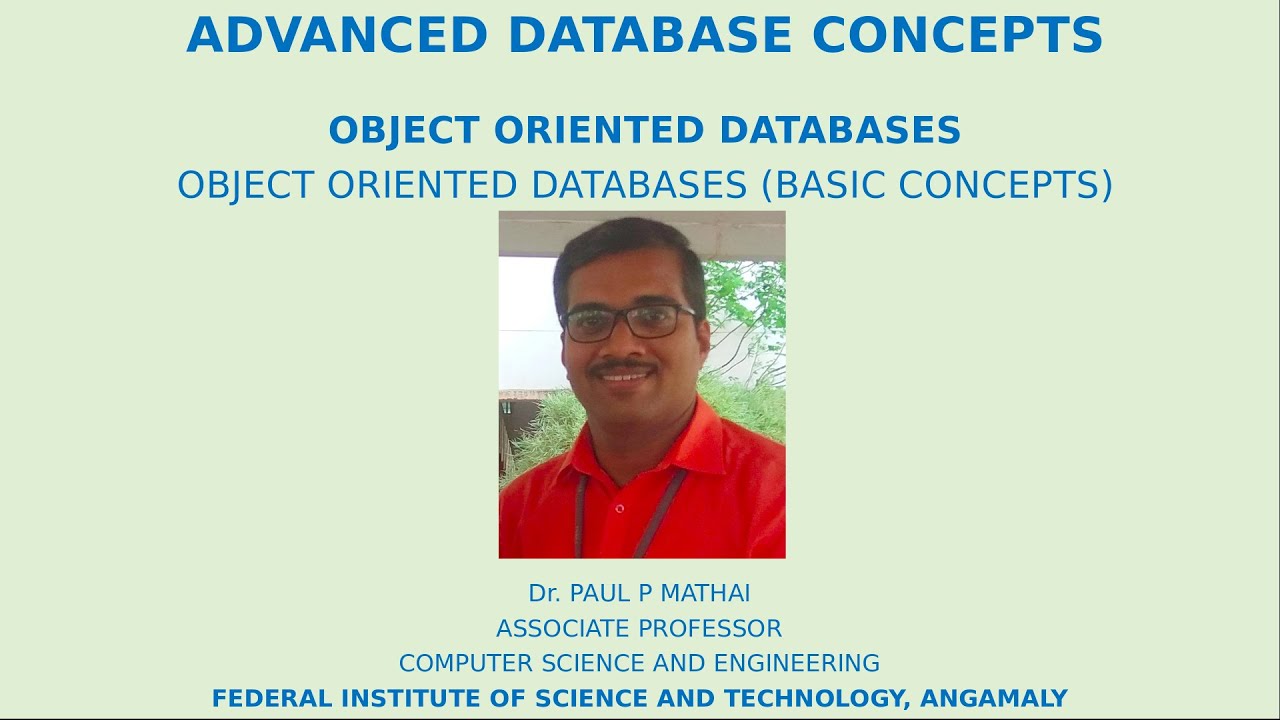 ADVANCED DATABASE CONCEPTS

OBJECT ORIENTED DATABASES

OBJECT ORIENTED DATABASES (BASIC CONCEPTS)

Dr. PAUL P MATHAI
ASSOCIATE PROFESSOR
COMPUTER SCIENCE AND ENGINEERING
FEDERAL INSTITUTE OF SCIENCE AND TECHNOLOGY, ANGAMALY